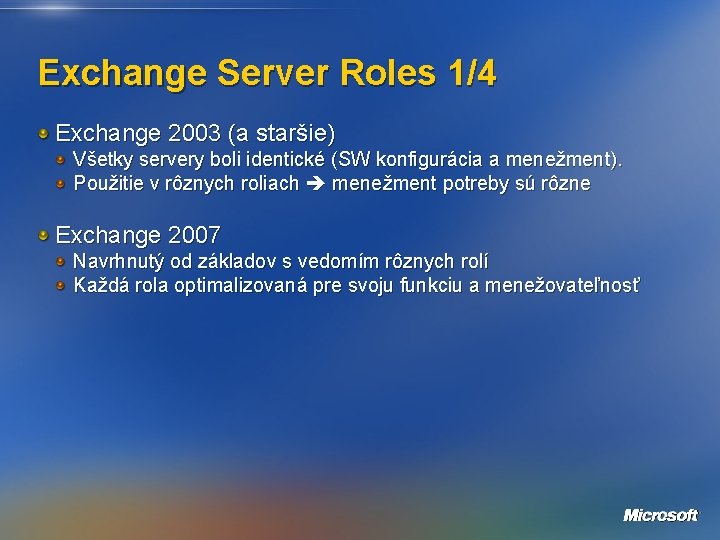 Exchange Server Roles 1/4

Exchange 2003 (a staršie)
Všetky servery boli identické (SW konfigurácia a menežment).
Použitie v rôznych roliach ➔ menežment potreby sú rôzne

Exchange 2007
Navrhnutý od základov s vedomím rôznych rolí
Každá rola optimalizovaná pre svoju funkciu a menežovateľnosť

Microsoft